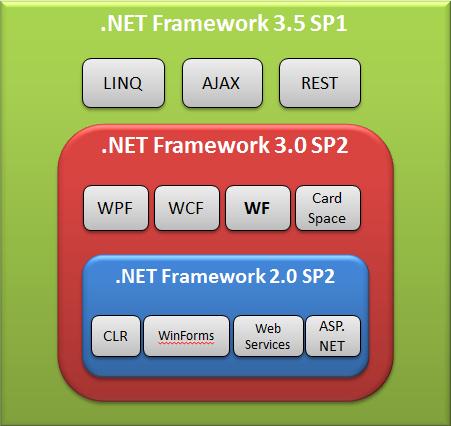 .NET Framework 3.5 SP1

LINQ

AJAX

REST

.NET Framework 3.0 SP2

WPF

WCF

WF

Card Space

.NET Framework 2.0 SP2

CLR

WinForms

Web Services

ASP. NET